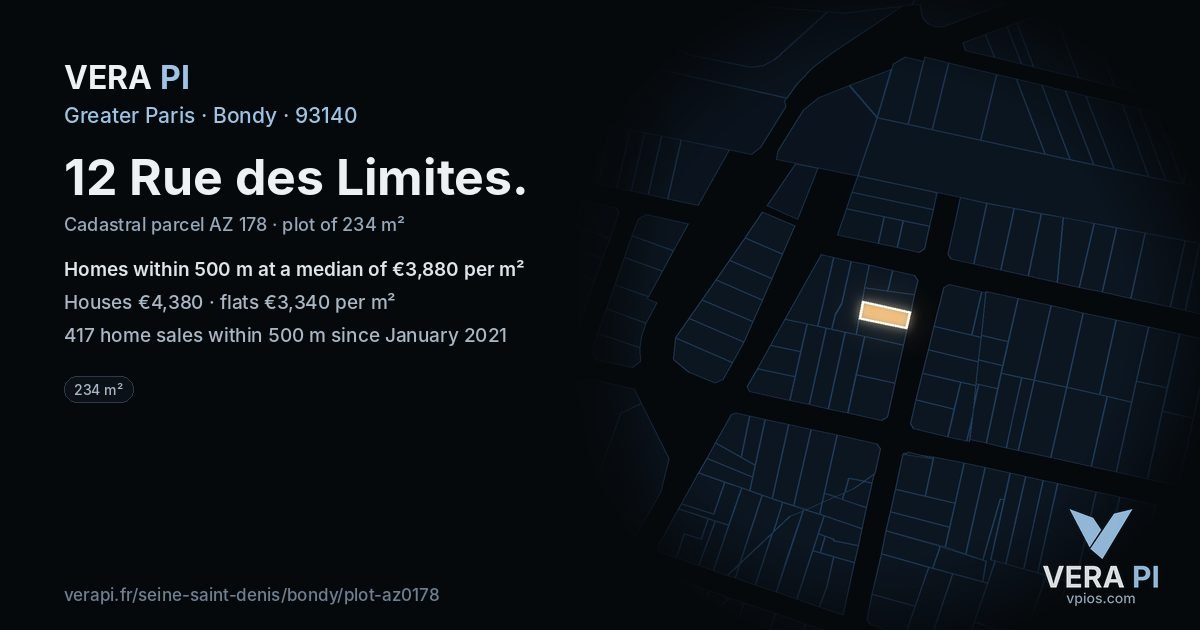 VERA PI
Greater Paris · Bondy · 93140

12 Rue des Limites.

Cadastral parcel AZ 178 · plot of 234 m²

Homes within 500 m at a median of €3,880 per m²

Houses €4,380 · flats €3,340 per m²

417 home sales within 500 m since January 2021

234 m²

verapi.fr/seine-saint-denis/bondy/plot-az0178

VERA PI
vpios.com